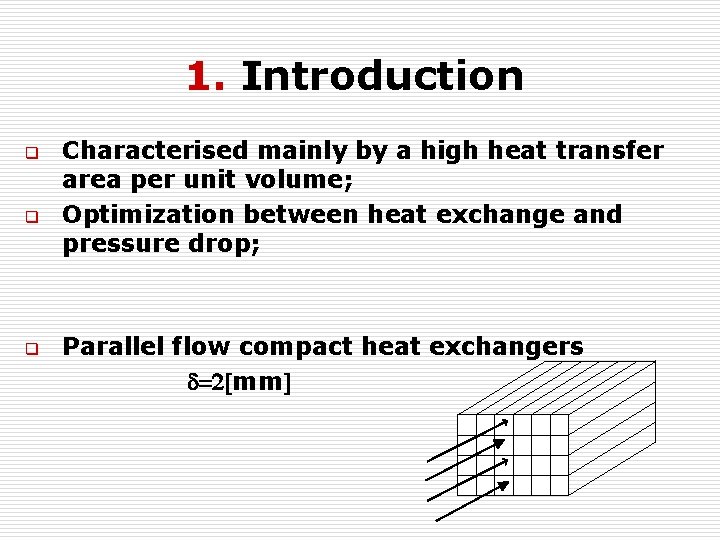 1. Introduction

Characterised mainly by a high heat transfer area per unit volume;

Optimization between heat exchange and pressure drop;

Parallel flow compact heat exchangers

$\delta=2$[mm]